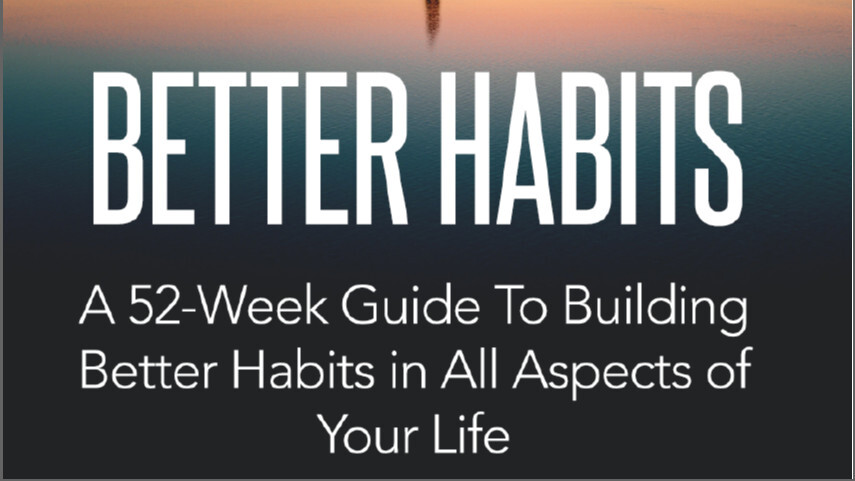 BETTER HABITS

A 52-Week Guide To Building Better Habits in All Aspects of Your Life